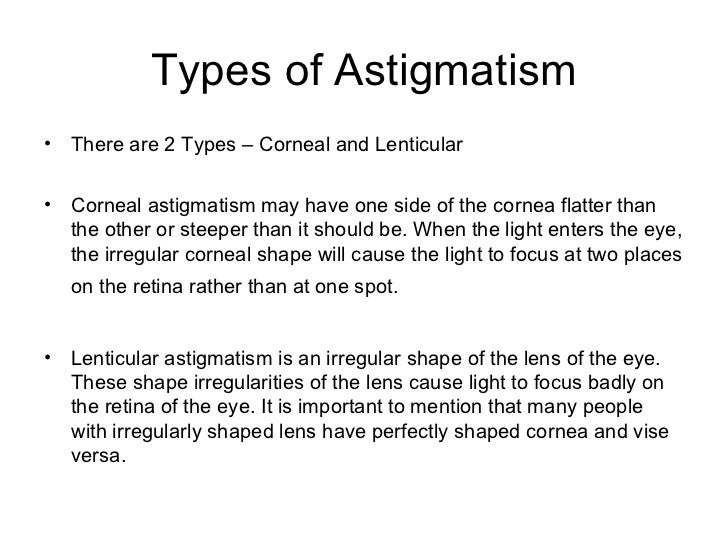 Types of Astigmatism

• There are 2 Types – Corneal and Lenticular

• Corneal astigmatism may have one side of the cornea flatter than the other or steeper than it should be. When the light enters the eye, the irregular corneal shape will cause the light to focus at two places on the retina rather than at one spot.

• Lenticular astigmatism is an irregular shape of the lens of the eye. These shape irregularities of the lens cause light to focus badly on the retina of the eye. It is important to mention that many people with irregularly shaped lens have perfectly shaped cornea and vise versa.